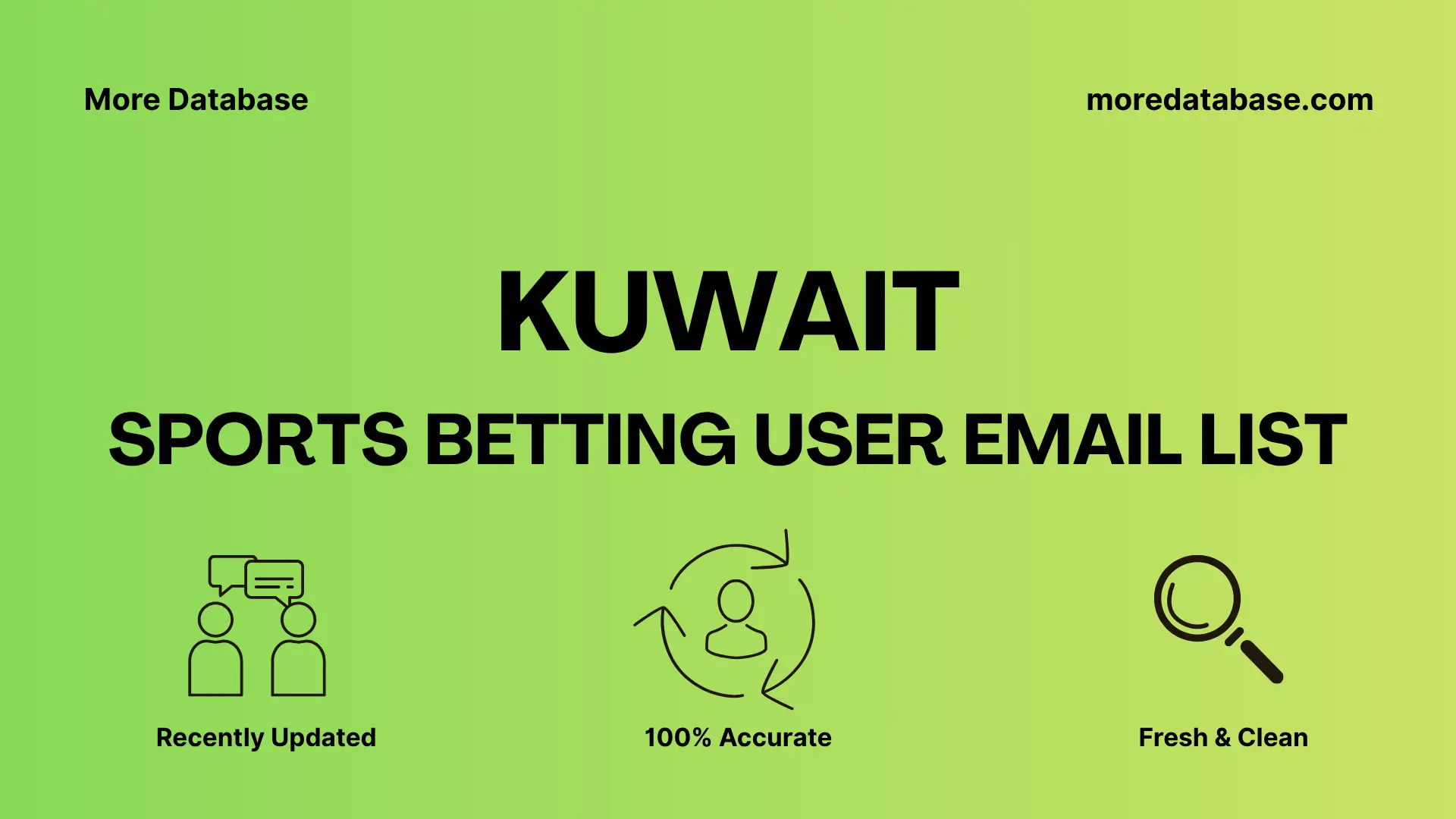 More Database

moredatabase.com

KUWAIT

SPORTS BETTING USER EMAIL LIST

Recently Updated

100% Accurate

Fresh & Clean